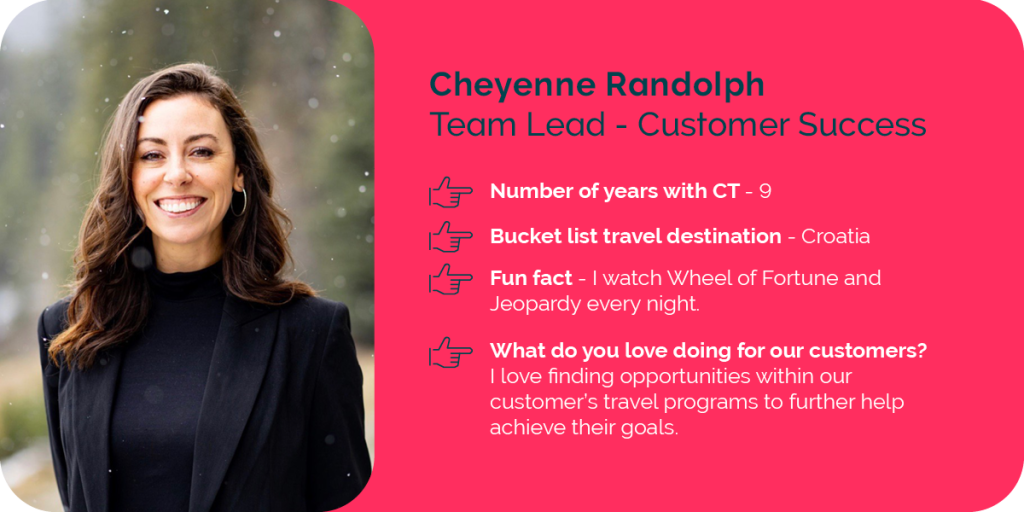 Cheyenne Randolph
Team Lead - Customer Success

Number of years with CT - 9

Bucket list travel destination - Croatia

Fun fact - I watch Wheel of Fortune and Jeopardy every night.

What do you love doing for our customers? I love finding opportunities within our customer's travel programs to further help achieve their goals.